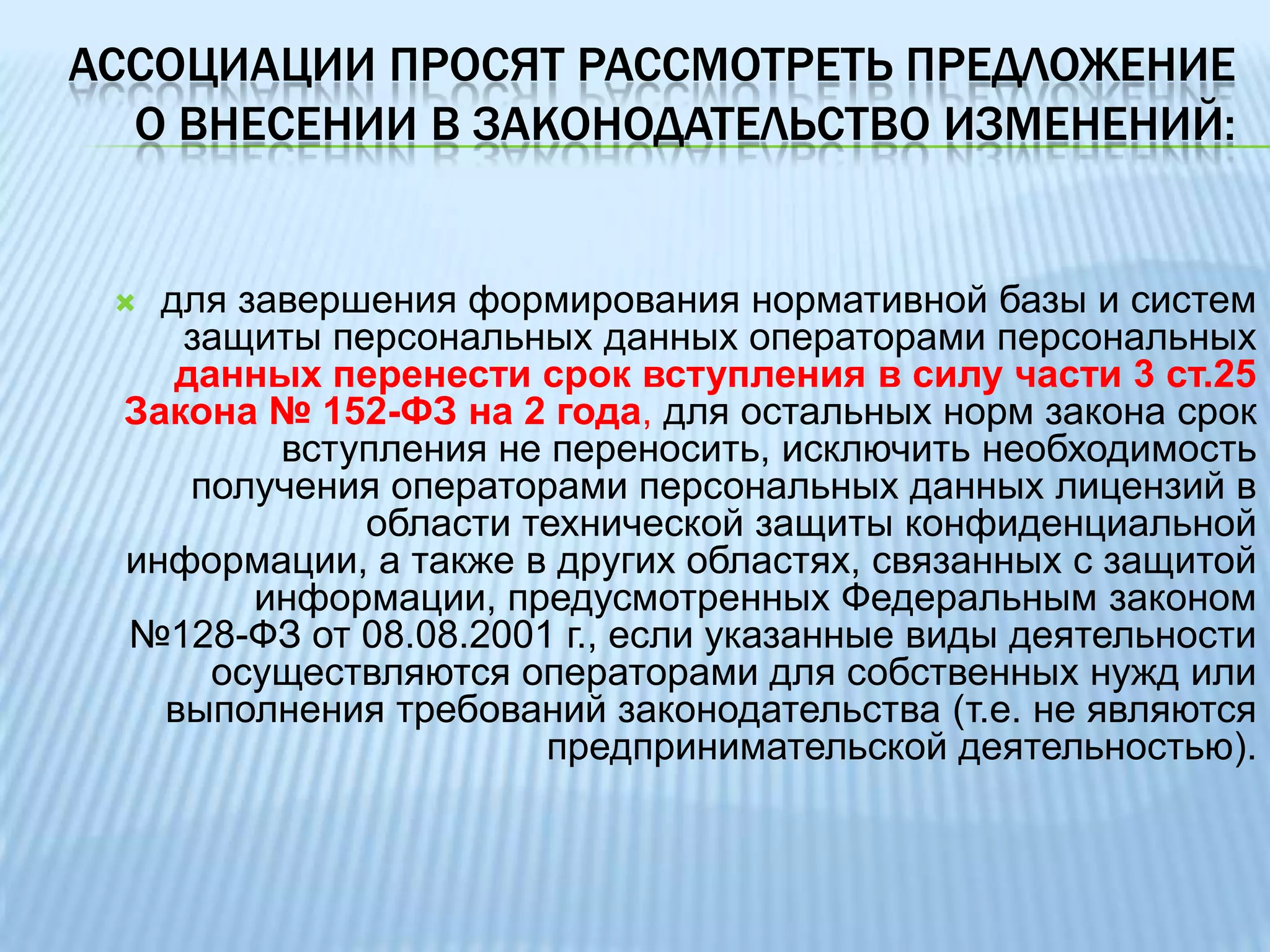 АССОЦИАЦИИ ПРОСЯТ РАССМОТРЕТЬ ПРЕДЛОЖЕНИЕ О ВНЕСЕНИИ В ЗАКОНОДАТЕЛЬСТВО ИЗМЕНЕНИЙ:

для завершения формирования нормативной базы и систем защиты персональных данных операторами персональных данных перенести срок вступления в силу части 3 ст.25 Закона № 152-ФЗ на 2 года, для остальных норм закона срок вступления не переносить, исключить необходимость получения операторами персональных данных лицензий в области технической защиты конфиденциальной информации, а также в других областях, связанных с защитой информации, предусмотренных Федеральным законом №128-ФЗ от 08.08.2001 г., если указанные виды деятельности осуществляются операторами для собственных нужд или выполнения требований законодательства (т.е. не являются предпринимательской деятельностью).